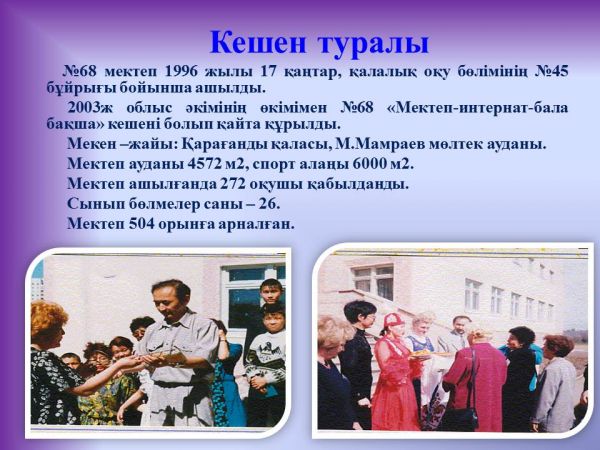 Кешен туралы

№68 мектеп 1996 жылы 17 қаңтар, қалалық оқу бөлімінің №45 бұйрығы бойынша ашылды.

2003ж облыс әкімінің өкімімен №68 «Мектеп-интернат-бала бақша» кешені болып қайта құрылды.

Мекен –жайы: Қарағанды қаласы, М.Мамраев мөлтек ауданы.

Мектеп ауданы 4572 м2, спорт алаңы 6000 м2.

Мектеп ашылғанда 272 оқушы қабылданды.

Сынып бөлмелер саны – 26.

Мектеп 504 орынға арналған.